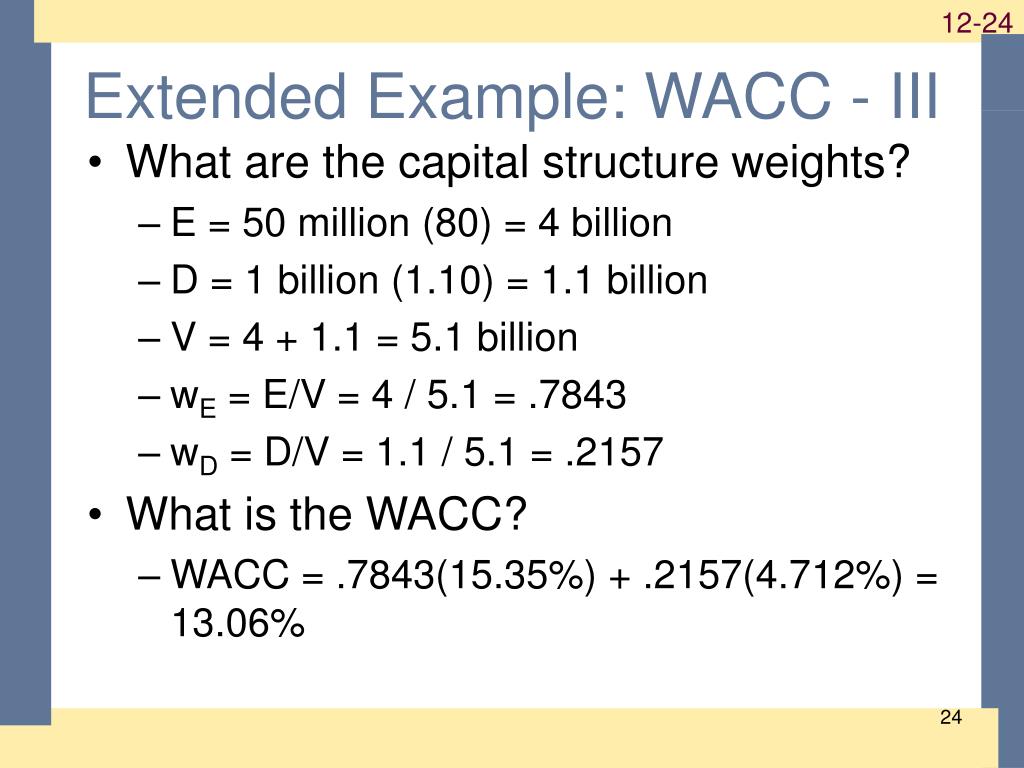 12-24

Extended Example: WACC - III

• What are the capital structure weights?
– E = 50 million (80) = 4 billion
– D = 1 billion (1.10) = 1.1 billion
– V = 4 + 1.1 = 5.1 billion
– $w_E$ = E/V = 4 / 5.1 = .7843
– $w_D$ = D/V = 1.1 / 5.1 = .2157
• What is the WACC?
– WACC = .7843(15.35%) + .2157(4.712%) = 13.06%

24